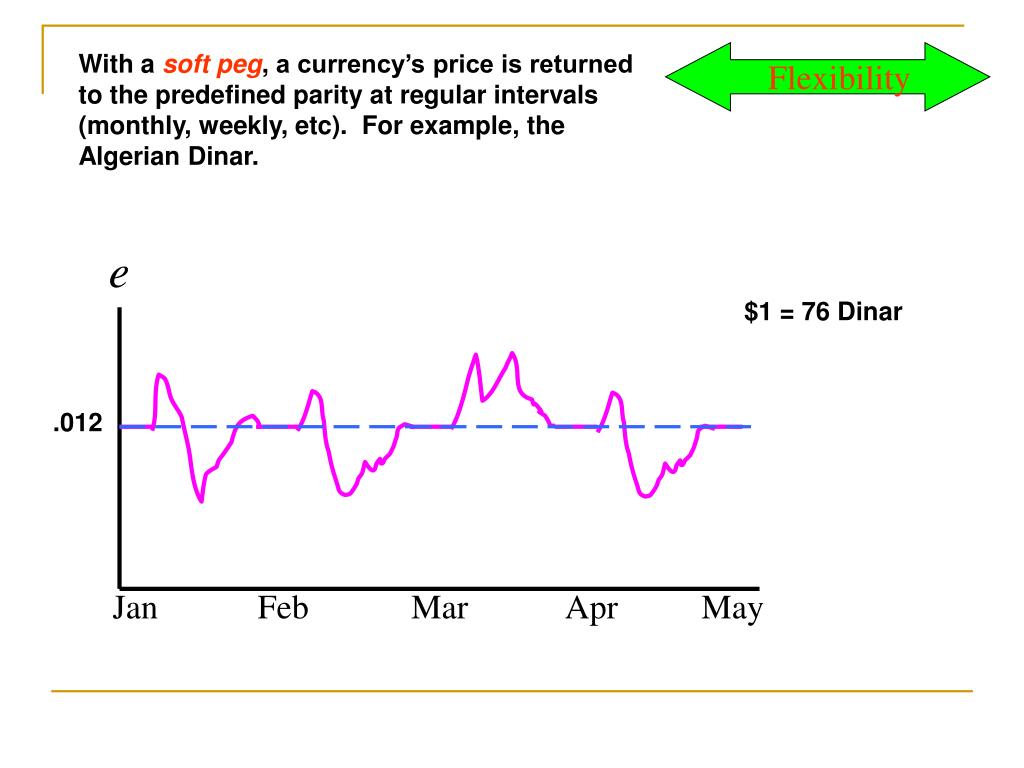 With a soft peg, a currency's price is returned to the predefined parity at regular intervals (monthly, weekly, etc). For example, the Algerian Dinar.

Flexibility

$e$

\$1 = 76 Dinar

.012

Jan Feb Mar Apr May